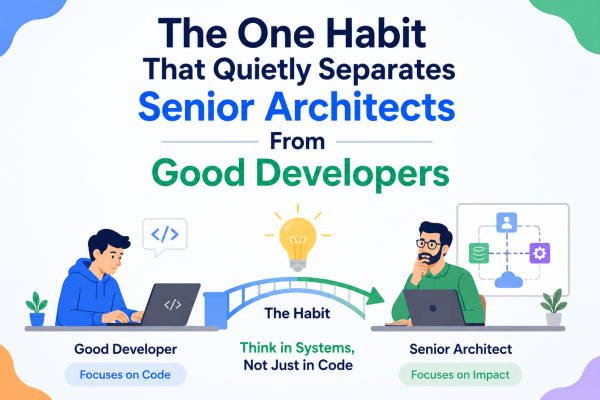 The One Habit
That Quietly Separates
Senior Architects
From
Good Developers

</>

</>

The Habit

Think in Systems,
Not Just in Code

Good Developer
Focuses on Code

Senior Architect
Focuses on Impact